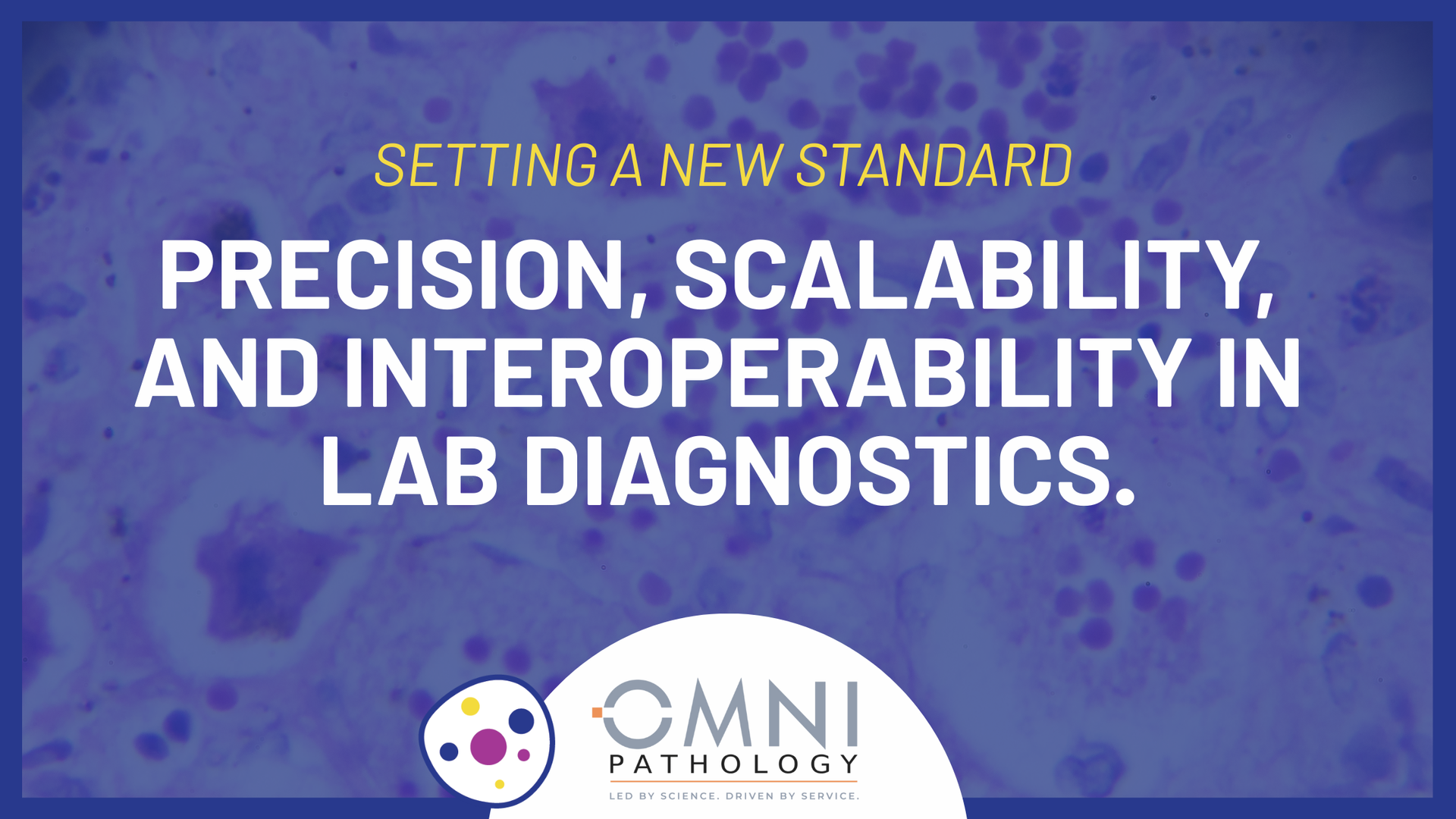 SETTING A NEW STANDARD

PRECISION, SCALABILITY, AND INTEROPERABILITY IN LAB DIAGNOSTICS.

OMNI
PATHOLOGY
LED BY SCIENCE. DRIVEN BY SERVICE.